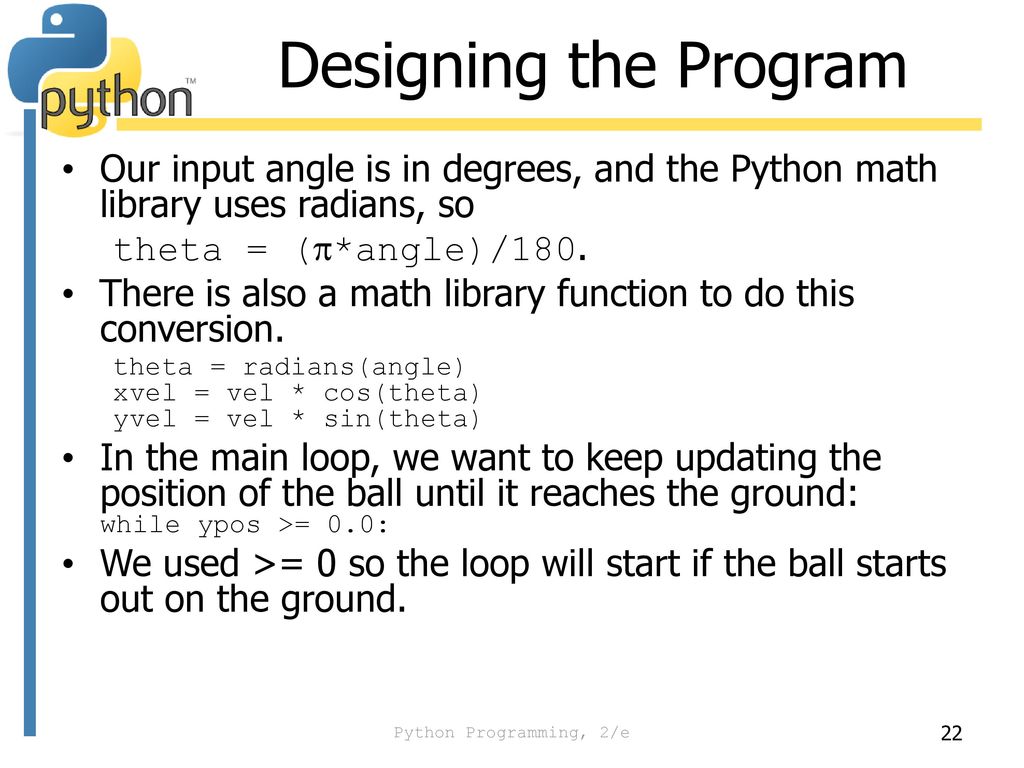 python™

Designing the Program

• Our input angle is in degrees, and the Python math library uses radians, so
theta = (π*angle)/180.

• There is also a math library function to do this conversion.
theta = radians(angle)
xvel = vel * cos(theta)
yvel = vel * sin(theta)

• In the main loop, we want to keep updating the position of the ball until it reaches the ground:
while ypos >= 0.0:

• We used >= 0 so the loop will start if the ball starts out on the ground.

Python Programming, 2/e

22